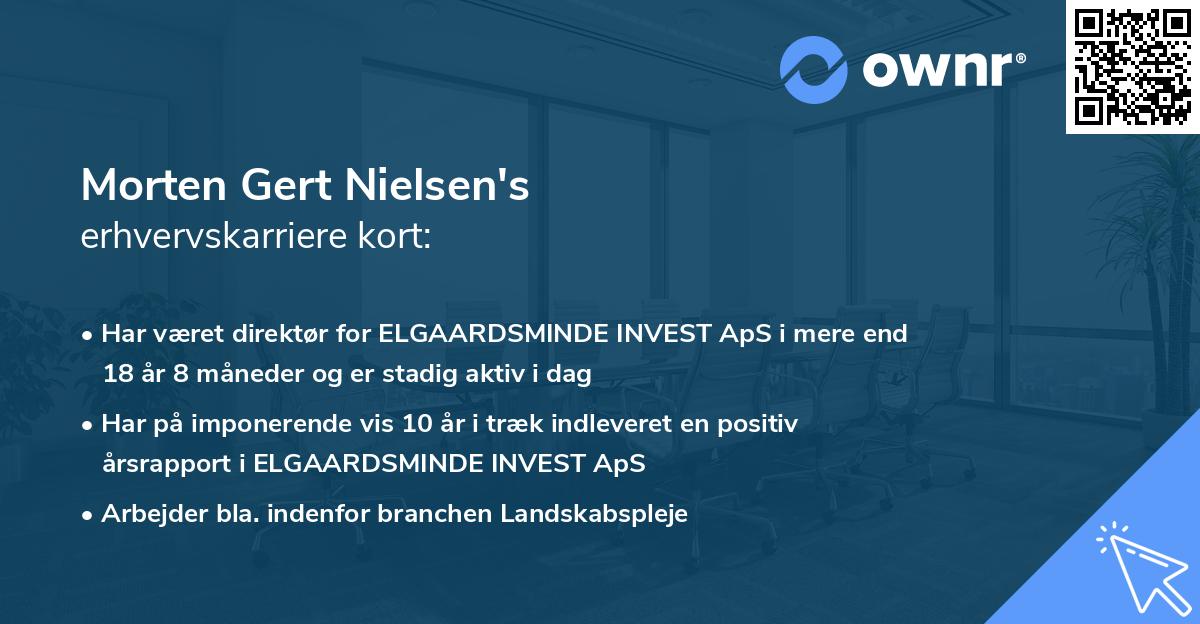 ownr®

Morten Gert Nielsen's
erhvervskarriere kort:

• Har været direktør for ELGAARDSMINDE INVEST ApS i mere end 18 år 8 måneder og er stadig aktiv i dag

• Har på imponerende vis 10 år i træk indleveret en positiv årsrapport i ELGAARDSMINDE INVEST ApS

• Arbejder bla. indenfor branchen Landskabspleje